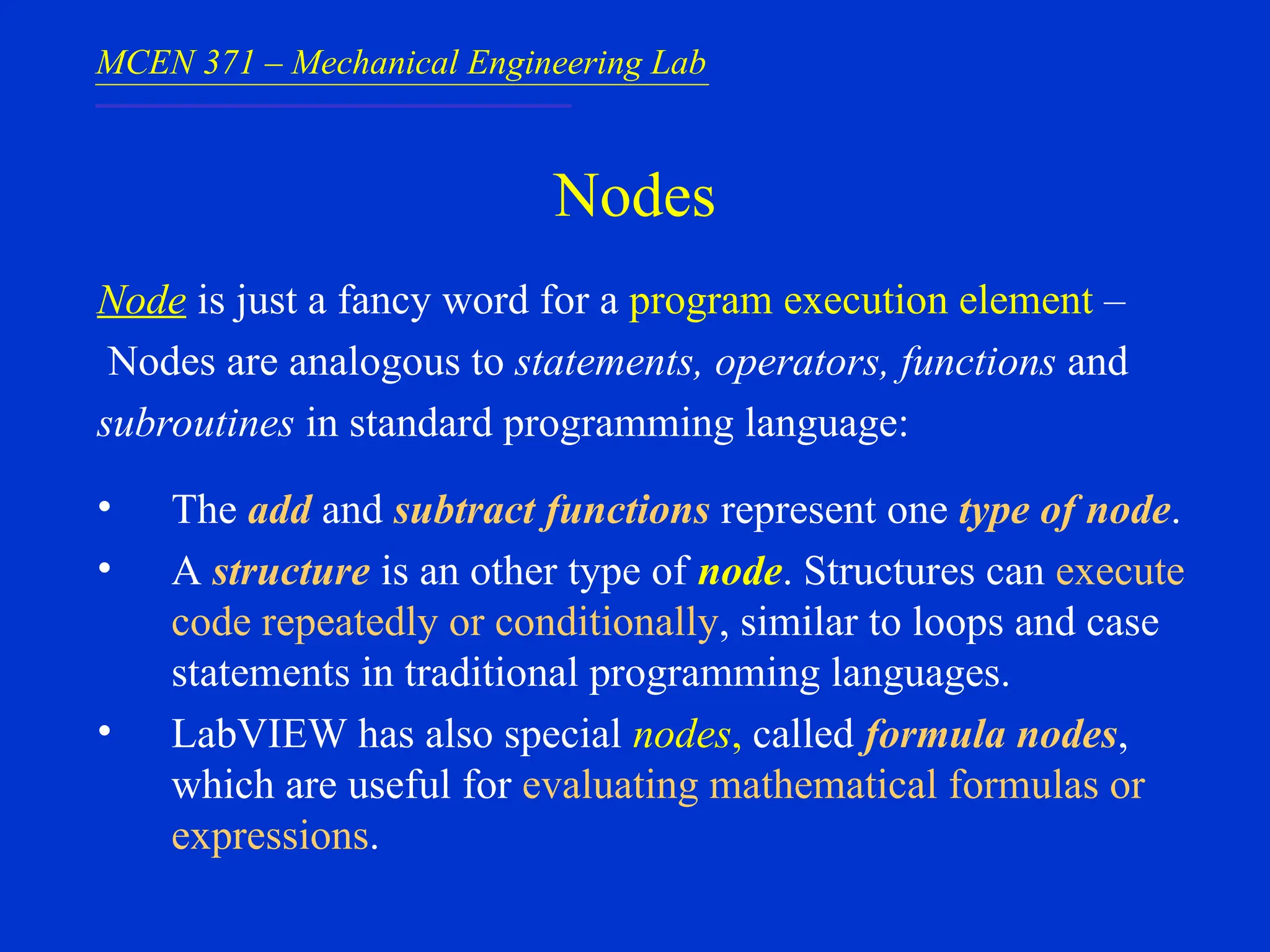 MCEN 371 – Mechanical Engineering Lab

Nodes

Node is just a fancy word for a program execution element – Nodes are analogous to statements, operators, functions and subroutines in standard programming language:

• The add and subtract functions represent one type of node.
• A structure is an other type of node. Structures can execute code repeatedly or conditionally, similar to loops and case statements in traditional programming languages.
• LabVIEW has also special nodes, called formula nodes, which are useful for evaluating mathematical formulas or expressions.